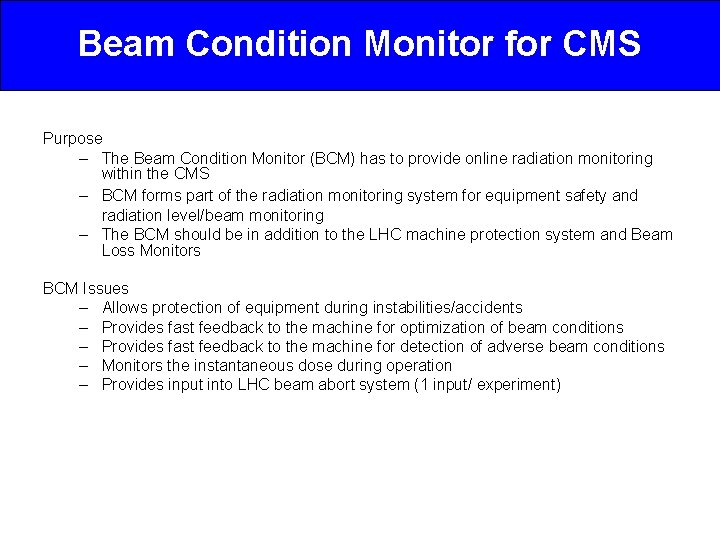 Beam Condition Monitor for CMS

Purpose
– The Beam Condition Monitor (BCM) has to provide online radiation monitoring within the CMS
– BCM forms part of the radiation monitoring system for equipment safety and radiation level/beam monitoring
– The BCM should be in addition to the LHC machine protection system and Beam Loss Monitors

BCM Issues
– Allows protection of equipment during instabilities/accidents
– Provides fast feedback to the machine for optimization of beam conditions
– Provides fast feedback to the machine for detection of adverse beam conditions
– Monitors the instantaneous dose during operation
– Provides input into LHC beam abort system (1 input/ experiment)